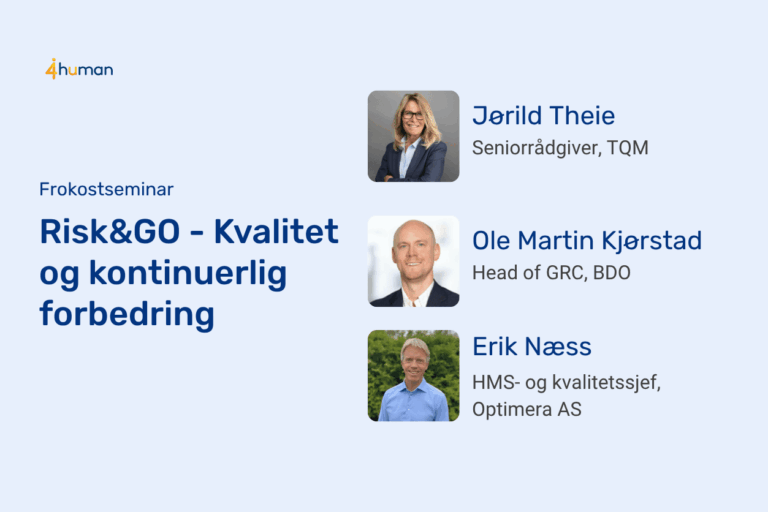 4human

Frokostseminar

Risk&GO - Kvalitet og kontinuerlig forbedring

Jørild Theie
Seniorrådgiver, TQM

Ole Martin Kjørstad
Head of GRC, BDO

Erik Næss
HMS- og kvalitetssjef, Optimera AS